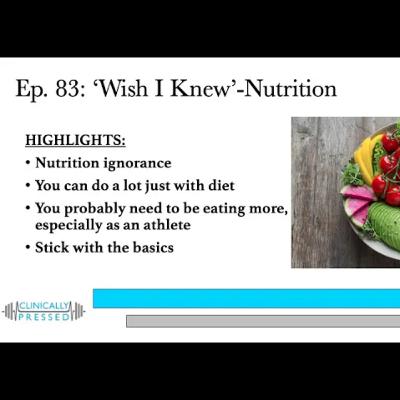 Ep. 83: 'Wish I Knew'-Nutrition

HIGHLIGHTS:

• Nutrition ignorance
• You can do a lot just with diet
• You probably need to be eating more, especially as an athlete
• Stick with the basics

CLINICALLY PRESSED